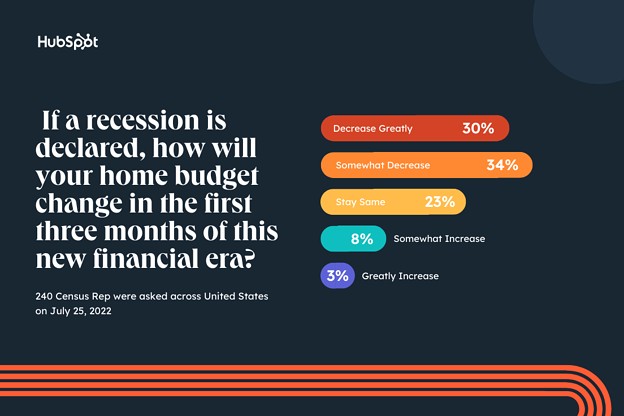 HubSpot

If a recession is declared, how will your home budget change in the first three months of this new financial era?

240 Census Rep were asked across United States on July 25, 2022

Decrease Greatly 30%

Somewhat Decrease 34%

Stay Same 23%

8% Somewhat Increase

3% Greatly Increase